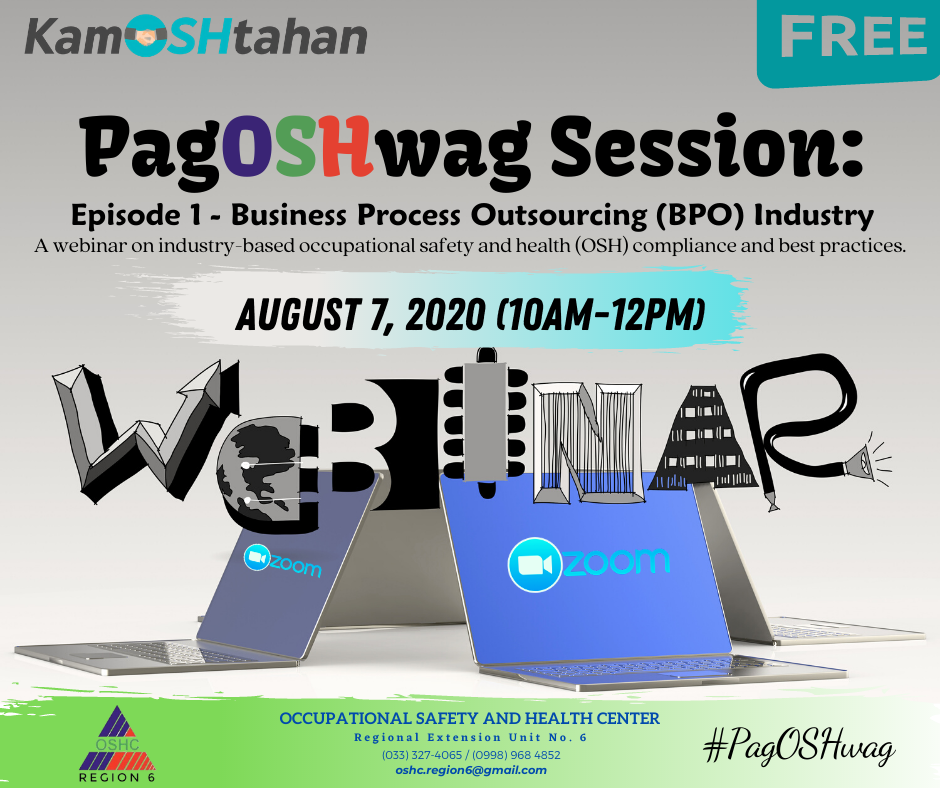 KamOSHtahan

FREE

PagOSHwag Session:

Episode 1 - Business Process Outsourcing (BPO) Industry

A webinar on industry-based occupational safety and health (OSH) compliance and best practices.

AUGUST 7, 2020 (10AM-12PM)

WEBINAR

zoom

zoom

OSHC
REGION 6

OCCUPATIONAL SAFETY AND HEALTH CENTER
Regional Extension Unit No. 6
(033) 327-4065 / (0998) 968 4852
oshc.region6@gmail.com

#PagOSHwag